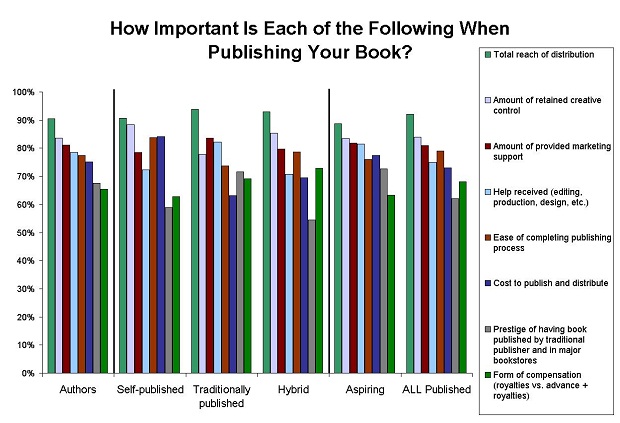 How Important Is Each of the Following When Publishing Your Book?

100%
90%
80%
70%
60%
50%
40%
30%
20%
10%
0%

Authors
Self-published
Traditionally published
Hybrid
Aspiring
ALL Published

Total reach of distribution
Amount of retained creative control
Amount of provided marketing support
Help received (editing, production, design, etc.)
Ease of completing publishing process
Cost to publish and distribute
Prestige of having book published by traditional publisher and in major bookstores
Form of compensation (royalties vs. advance + royalties)